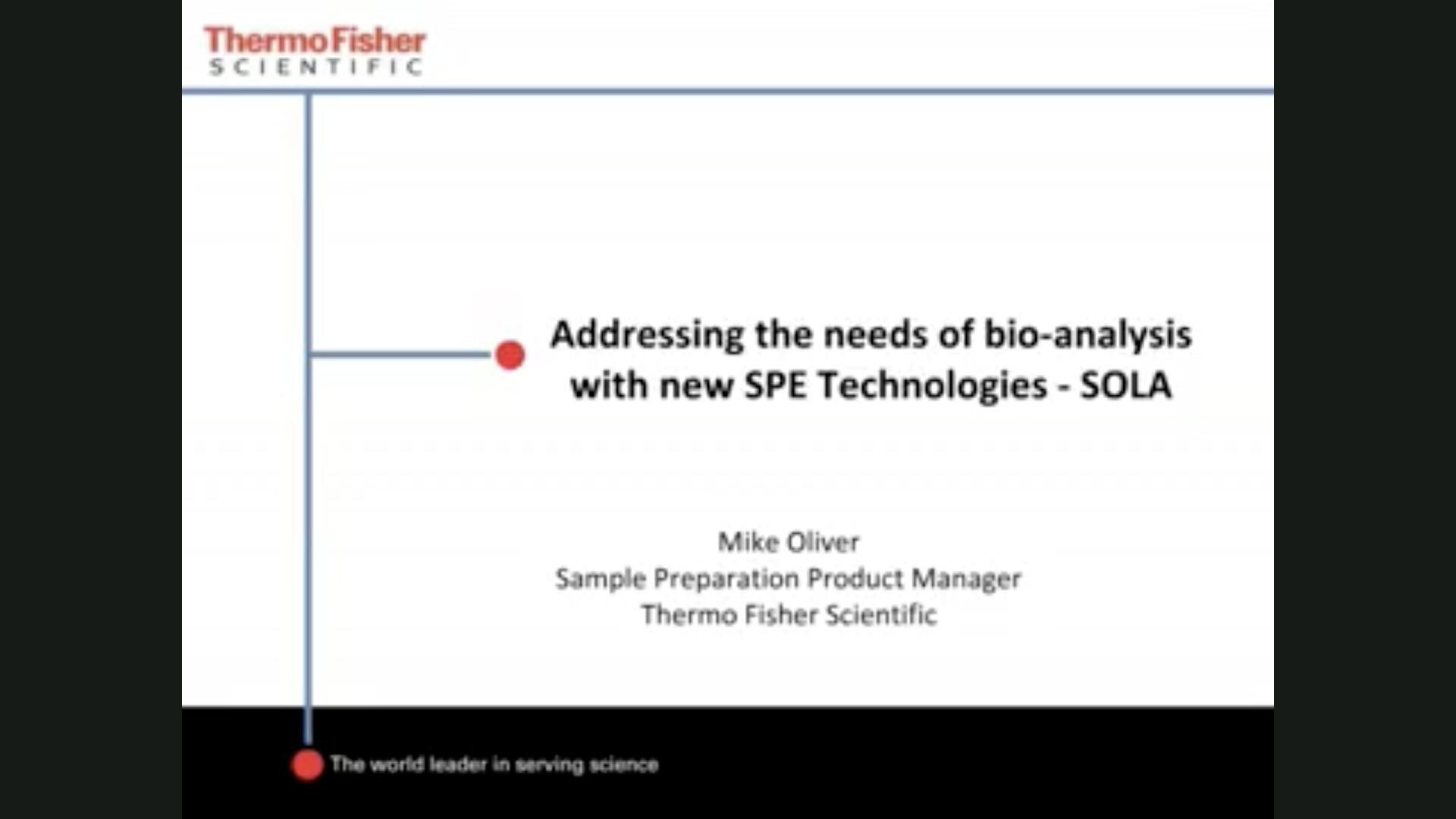 ThermoFisher
SCIENTIFIC

Addressing the needs of bio-analysis with new SPE Technologies - SOLA

Mike Oliver
Sample Preparation Product Manager
Thermo Fisher Scientific

The world leader in serving science